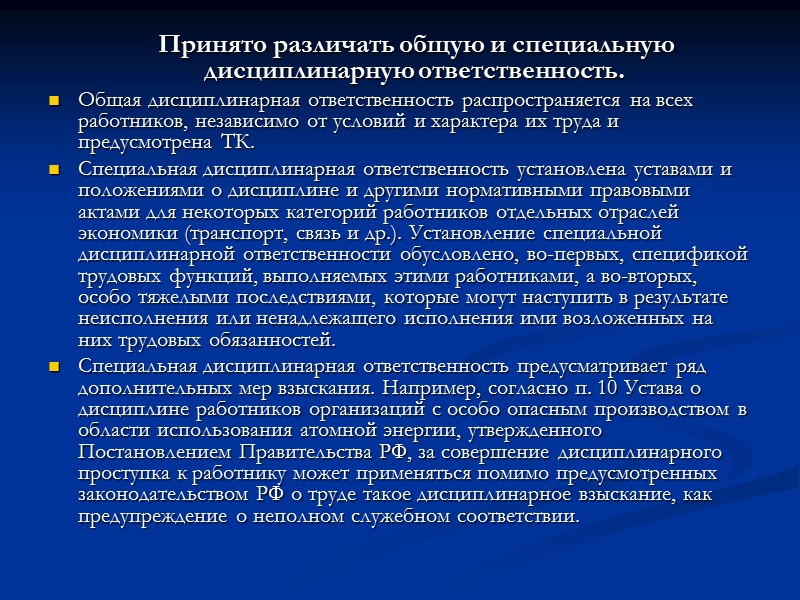 Принято различать общую и специальную дисциплинарную ответственность.

Общая дисциплинарная ответственность распространяется на всех работников, независимо от условий и характера их труда и предусмотрена ТК.

Специальная дисциплинарная ответственность установлена уставами и положениями о дисциплине и другими нормативными правовыми актами для некоторых категорий работников отдельных отраслей экономики (транспорт, связь и др.). Установление специальной дисциплинарной ответственности обусловлено, во-первых, спецификой трудовых функций, выполняемых этими работниками, а во-вторых, особо тяжелыми последствиями, которые могут наступить в результате неисполнения или ненадлежащего исполнения ими возложенных на них трудовых обязанностей.

Специальная дисциплинарная ответственность предусматривает ряд дополнительных мер взыскания. Например, согласно п. 10 Устава о дисциплине работников организаций с особо опасным производством в области использования атомной энергии, утвержденного Постановлением Правительства РФ, за совершение дисциплинарного проступка к работнику может применяться помимо предусмотренных законодательством РФ о труде такое дисциплинарное взыскание, как предупреждение о неполном служебном соответствии.